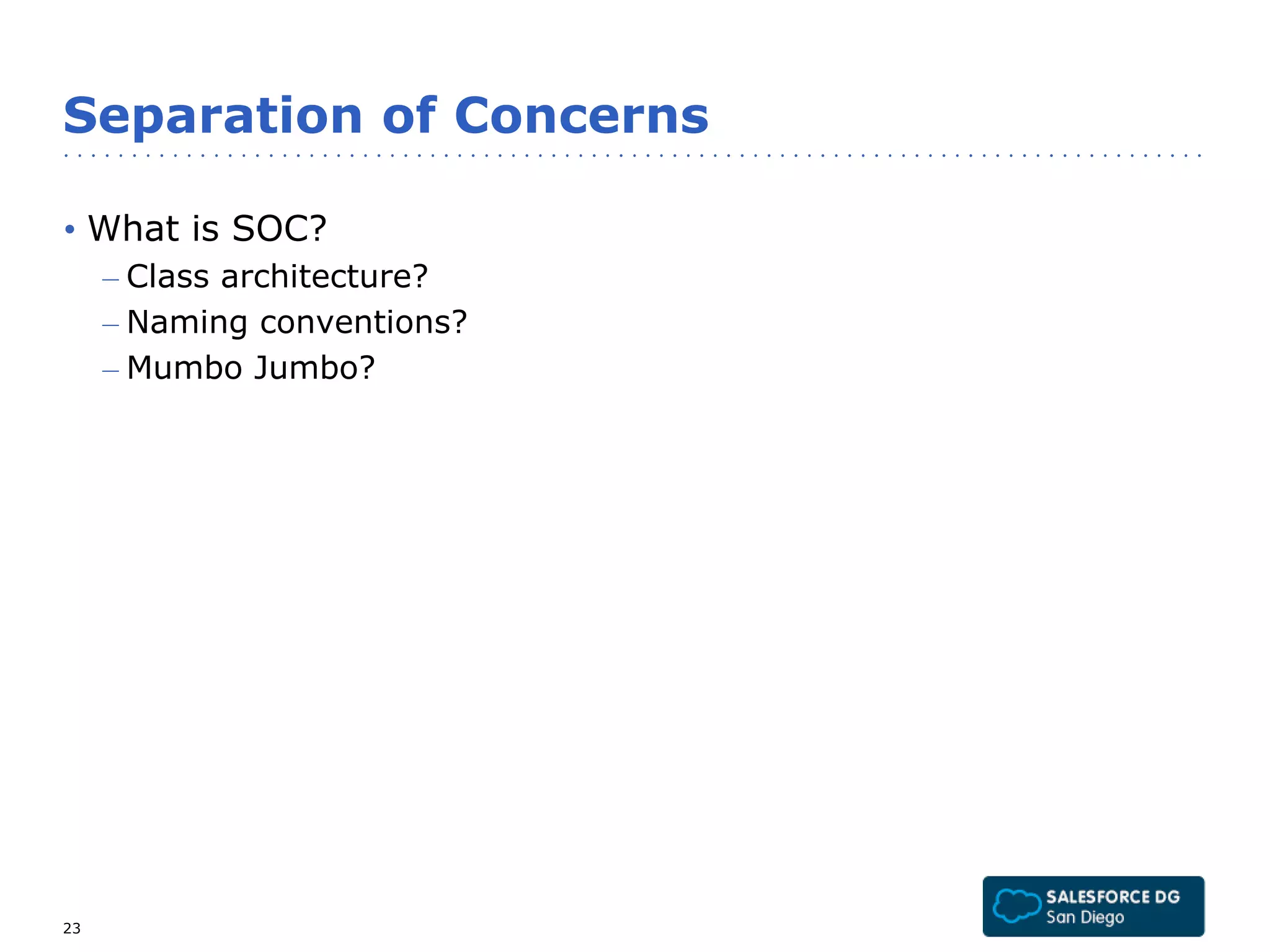 Separation of Concerns

• What is SOC?
– Class architecture?
– Naming conventions?
– Mumbo Jumbo?

23

SALESFORCE DG
San Diego